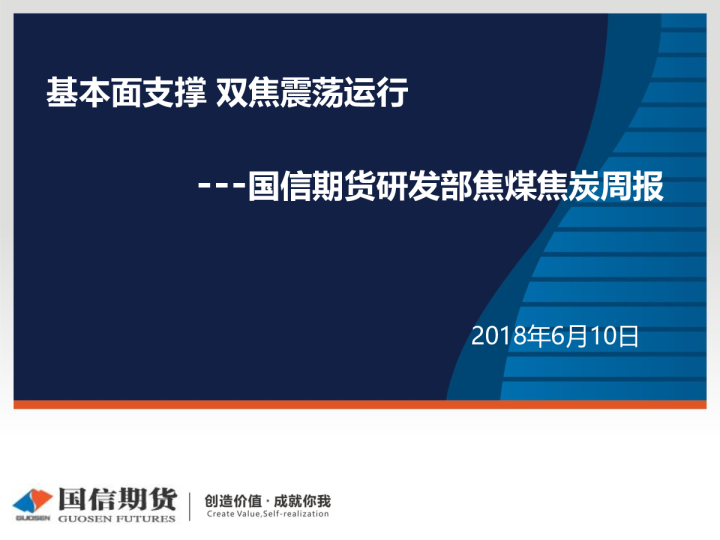 基本面支撑 双焦震荡运行

---国信期货研发部焦煤焦炭周报

2018年6月10日

GUOSEN 国信期货 GUOSEN FUTURES

创造价值 · 成就你我
Create Value,Self-realization